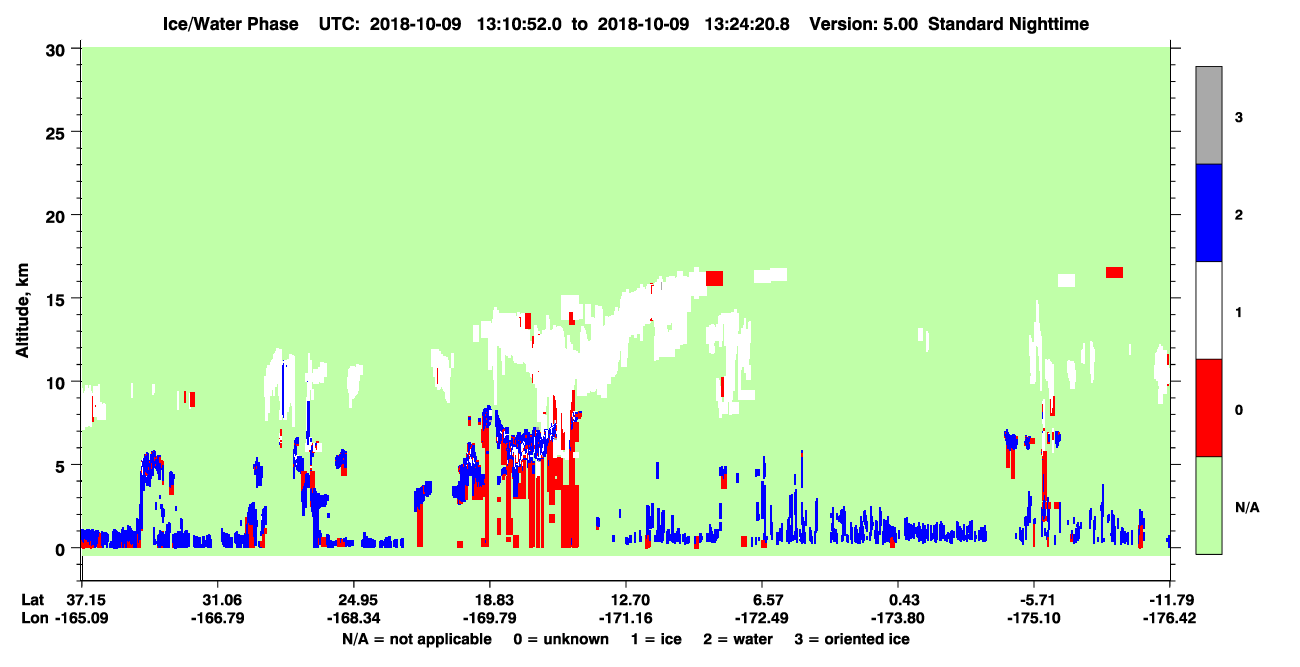 Ice/Water Phase UTC: 2018-10-09 13:10:52.0 to 2018-10-09 13:24:20.8 Version: 5.00 Standard Nighttime

Altitude, km

30
25
20
15
10
5
0

3
2
1
0
N/A

Lat 37.15 31.06 24.95 18.83 12.70 6.57 0.43 -5.71 -11.79
Lon -165.09 -166.79 -168.34 -169.79 -171.16 -172.49 -173.80 -175.10 -176.42

N/A = not applicable 0 = unknown 1 = ice 2 = water 3 = oriented ice